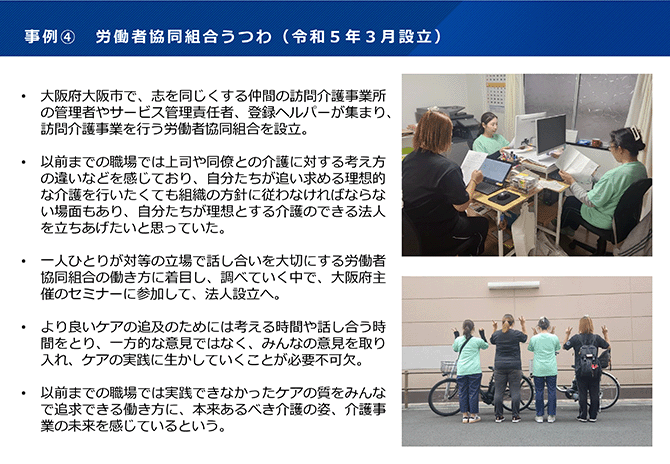 事例④　労働者協同組合うつわ（令和５年３月設立）

• 大阪府大阪市で、志を同じくする仲間の訪問介護事業所の管理者やサービス管理責任者、登録ヘルパーが集まり、訪問介護事業を行う労働者協同組合を設立。

• 以前までの職場では上司や同僚との介護に対する考え方の違いなどを感じており、自分たちが追い求める理想的な介護を行いたくても組織の方針に従わなければならない場面もあり、自分たちが理想とする介護のできる法人を立ちあげたいと思っていた。

• 一人ひとりが対等の立場で話し合いを大切にする労働者協同組合の働き方に着目し、調べていく中で、大阪府主催のセミナーに参加して、法人設立へ。

• より良いケアの追及のためには考える時間や話し合う時間をとり、一方的な意見ではなく、みんなの意見を取り入れ、ケアの実践に生かしていくことが必要不可欠。

• 以前までの職場では実践できなかったケアの質をみんなで追求できる働き方に、本来あるべき介護の姿、介護事業の未来を感じているという。